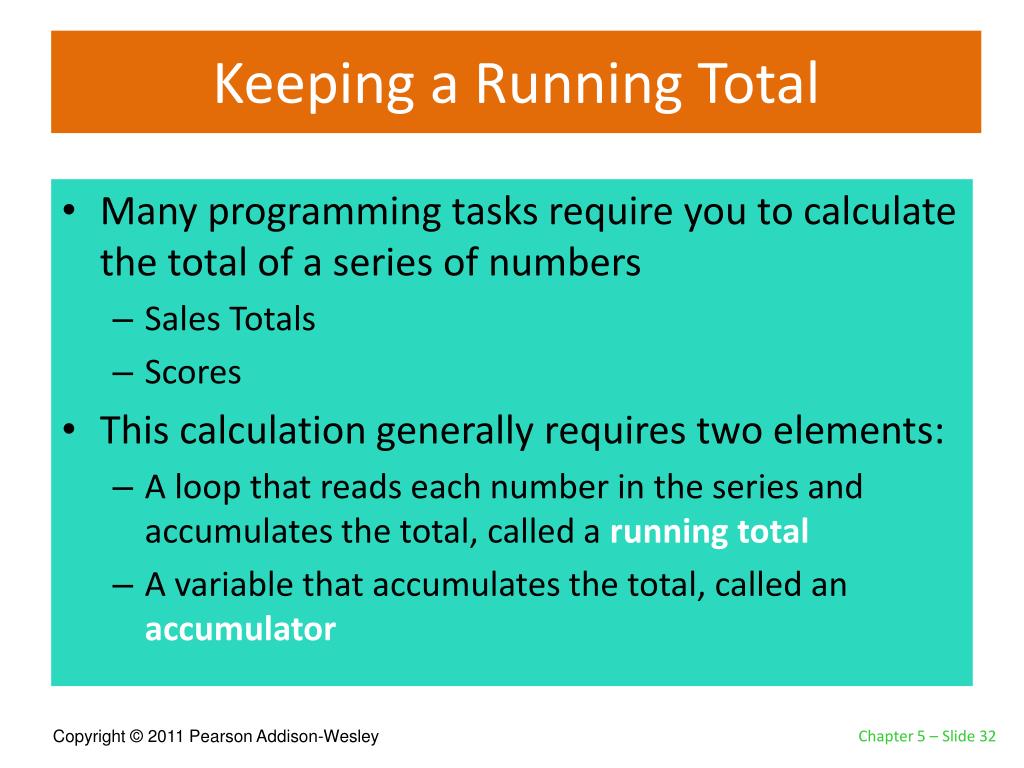 Keeping a Running Total

• Many programming tasks require you to calculate the total of a series of numbers
– Sales Totals
– Scores
• This calculation generally requires two elements:
– A loop that reads each number in the series and accumulates the total, called a running total
– A variable that accumulates the total, called an accumulator

Copyright © 2011 Pearson Addison-Wesley

Chapter 5 – Slide 32